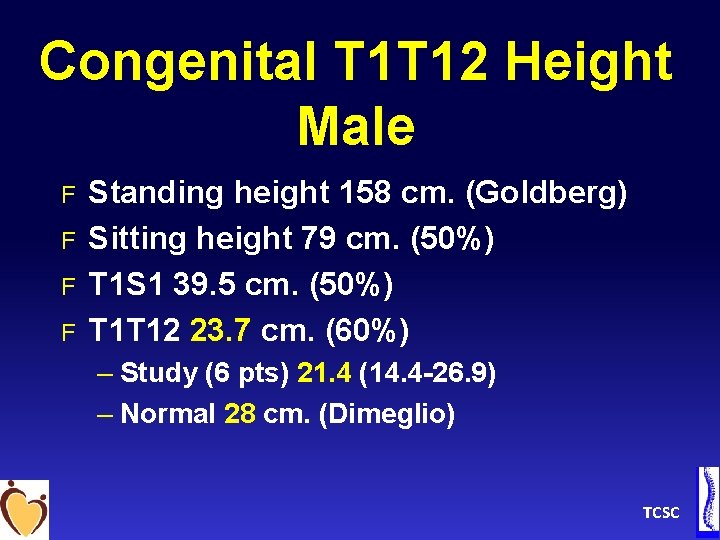 Congenital T1T12 Height Male

F Standing height 158 cm. (Goldberg)
F Sitting height 79 cm. (50%)
F T1S1 39.5 cm. (50%)
F T1T12 23.7 cm. (60%)
– Study (6 pts) 21.4 (14.4-26.9)
– Normal 28 cm. (Dimeglio)

TCSC